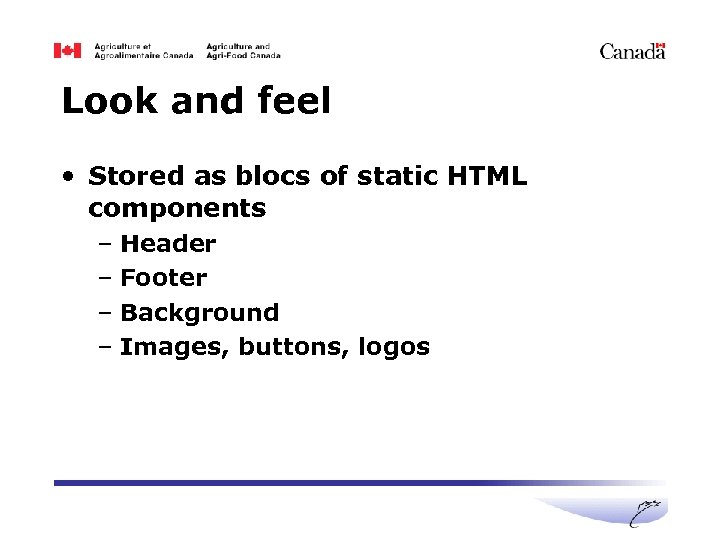 Agriculture et Agroalimentaire Canada

Agriculture and Agri-Food Canada

Canada

Look and feel

• Stored as blocs of static HTML components
 – Header
 – Footer
 – Background
 – Images, buttons, logos